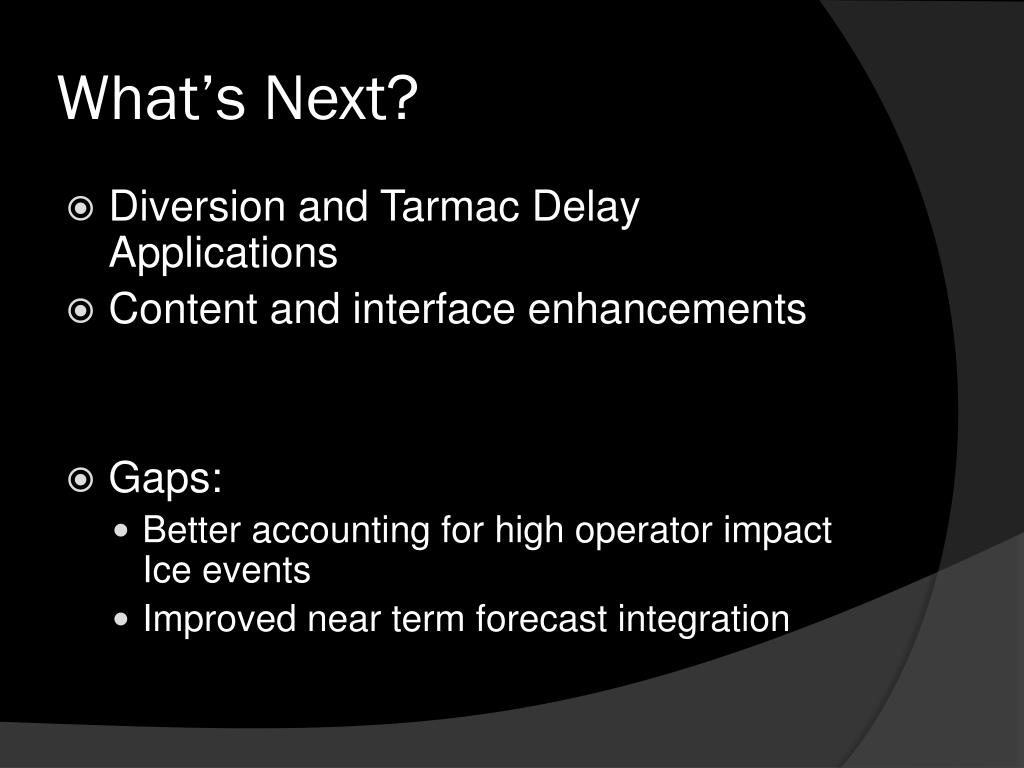 What’s Next?

Diversion and Tarmac Delay Applications

Content and interface enhancements

Gaps:

Better accounting for high operator impact Ice events

Improved near term forecast integration